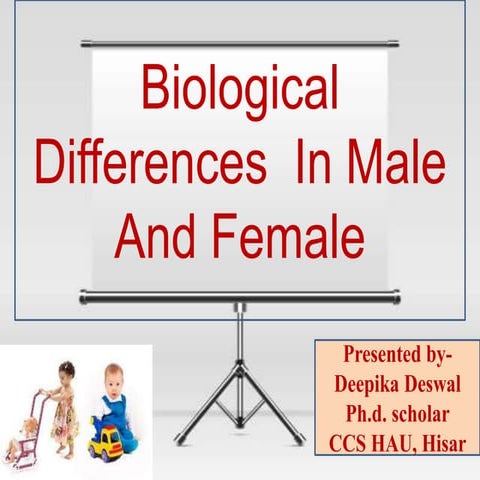 Biological Differences In Male And Female

Presented by-
Deepika Deswal
Ph.d. scholar
CCS HAU, Hisar